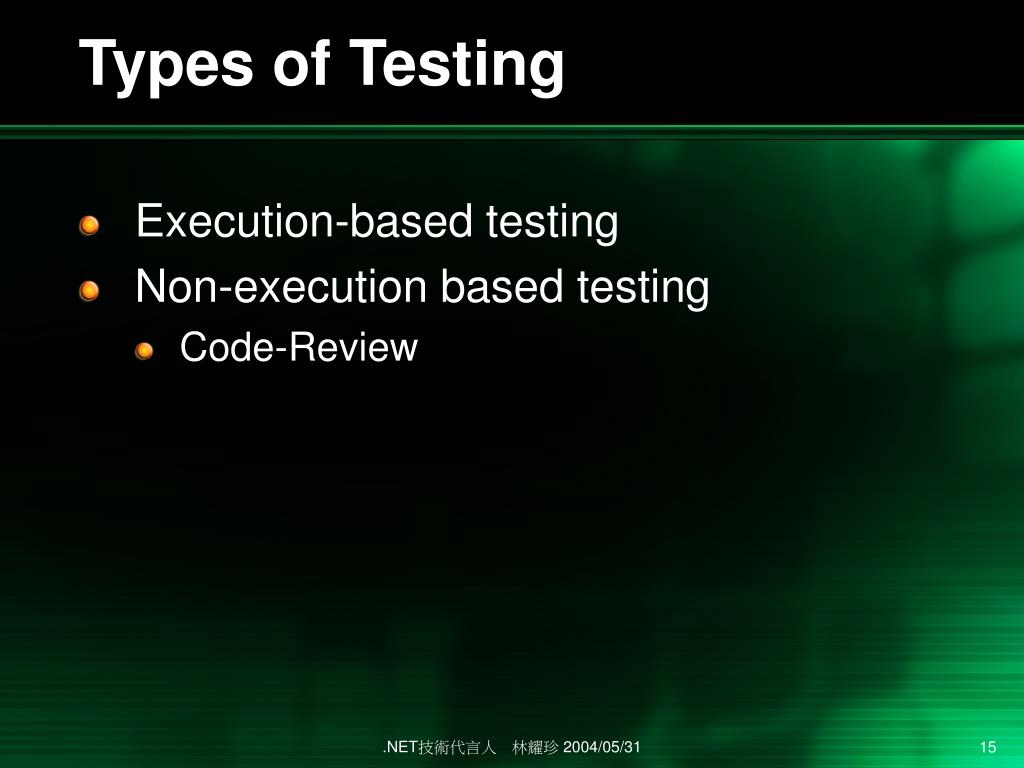 Types of Testing

Execution-based testing

Non-execution based testing

Code-Review

.NET技術代言人　林耀珍 2004/05/31

15